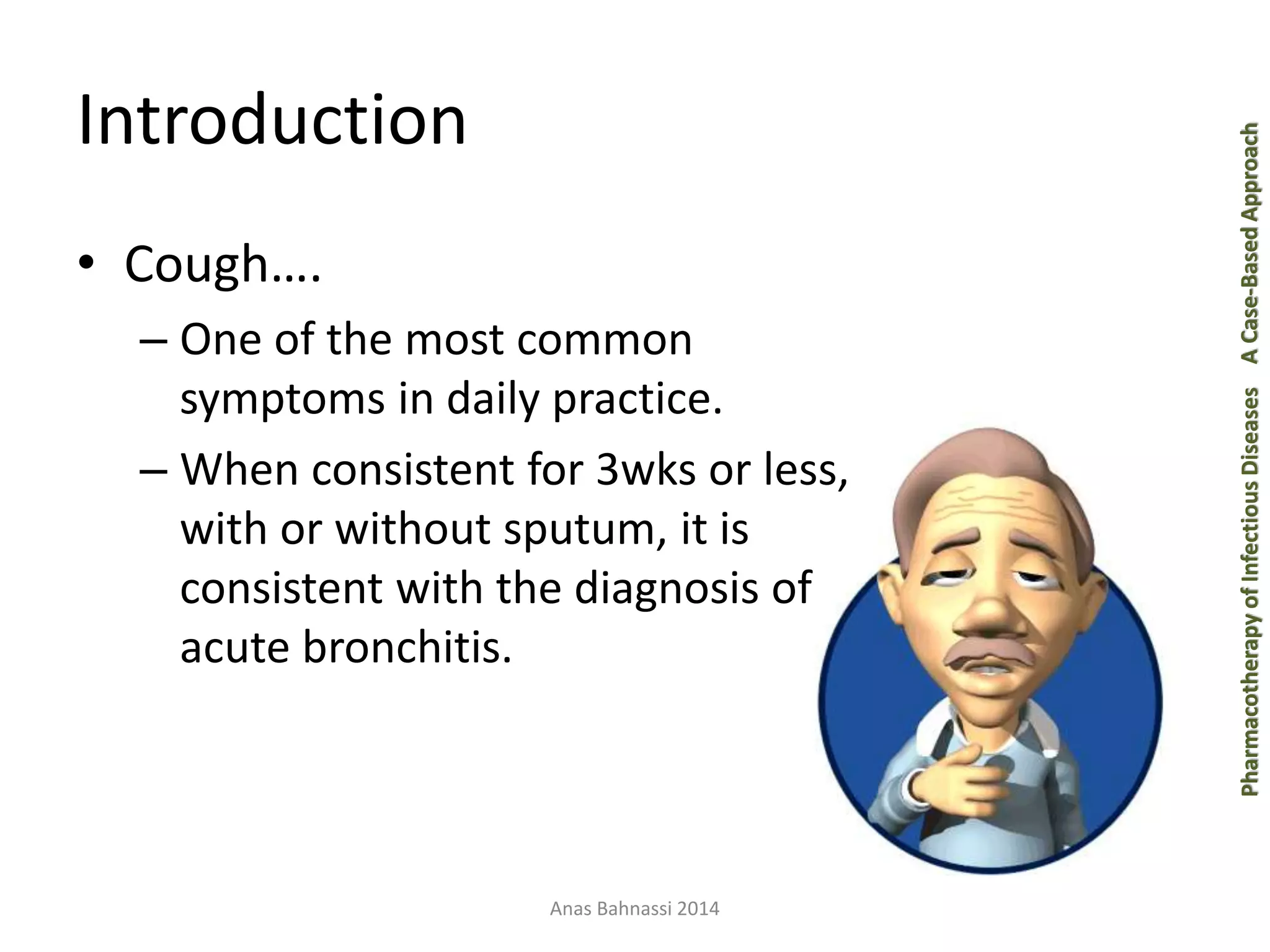 Introduction

• Cough….
– One of the most common symptoms in daily practice.
– When consistent for 3wks or less, with or without sputum, it is consistent with the diagnosis of acute bronchitis.

Pharmacotherapy of Infectious Diseases A Case-Based Approach

Anas Bahnassi 2014